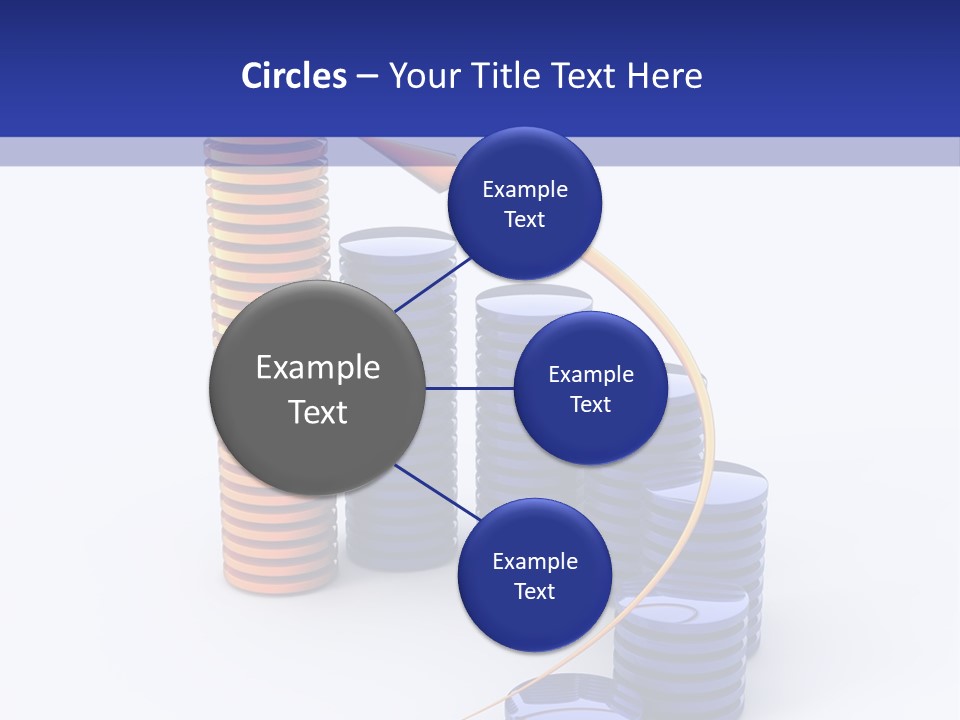 Circles – Your Title Text Here

Example Text

Example Text

Example Text

Example Text